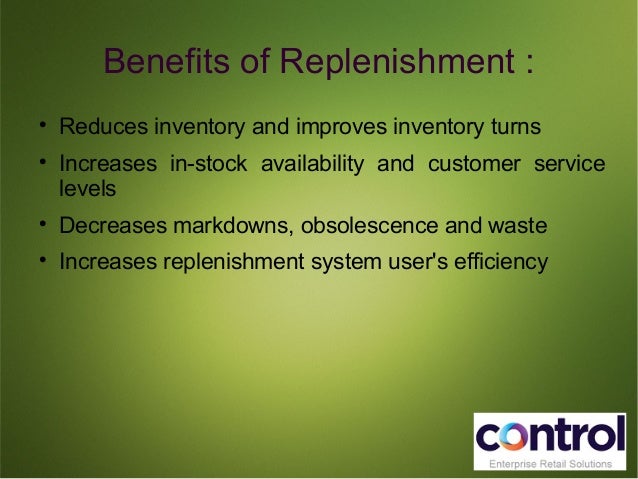 Benefits of Replenishment :

• Reduces inventory and improves inventory turns
• Increases in-stock availability and customer service levels
• Decreases markdowns, obsolescence and waste
• Increases replenishment system user's efficiency

control
Enterprise Retail Solutions